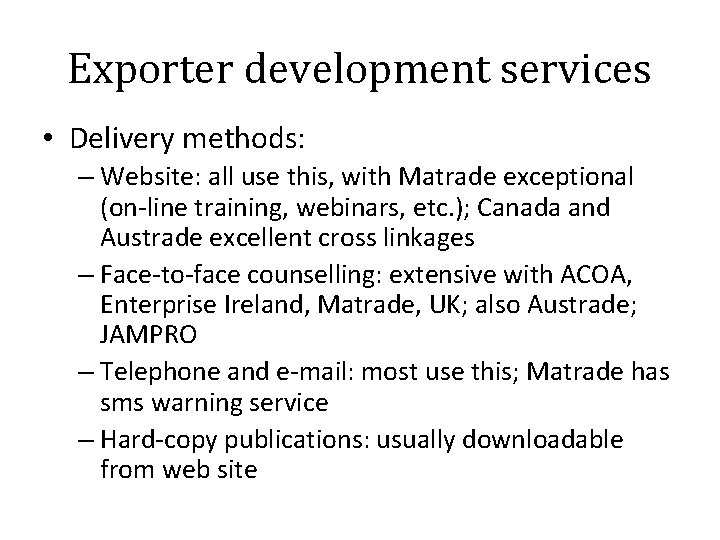 Exporter development services

• Delivery methods:
– Website: all use this, with Matrade exceptional (on-line training, webinars, etc.); Canada and Austrade excellent cross linkages
– Face-to-face counselling: extensive with ACOA, Enterprise Ireland, Matrade, UK; also Austrade; JAMPRO
– Telephone and e-mail: most use this; Matrade has sms warning service
– Hard-copy publications: usually downloadable from web site